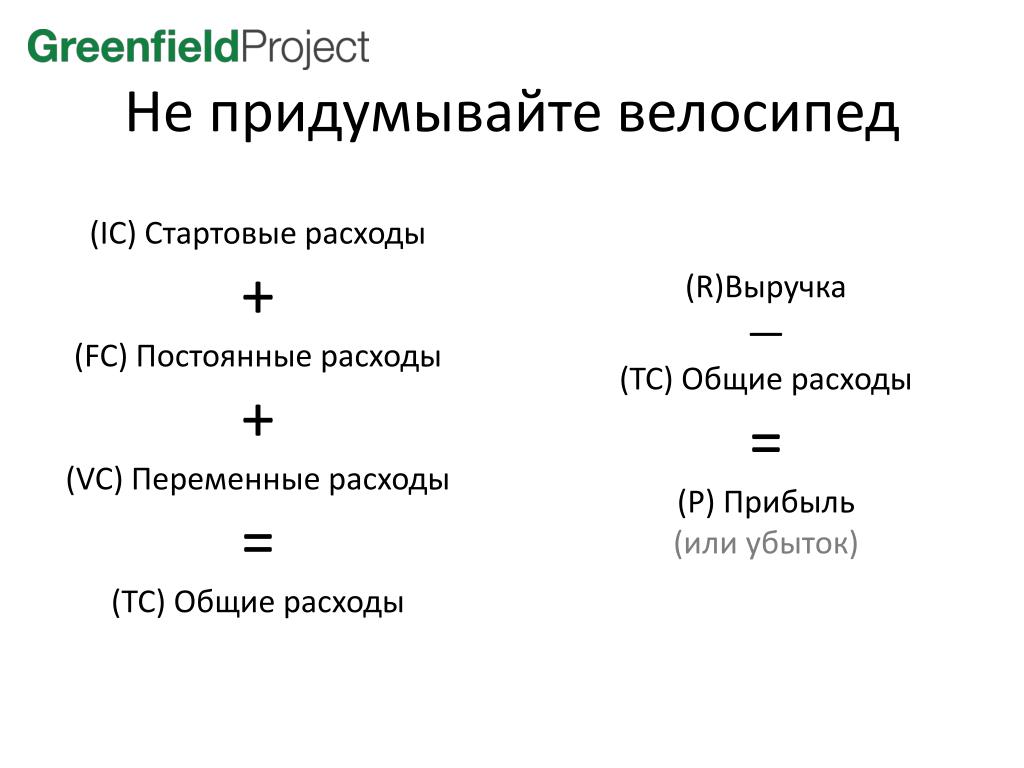 GreenfieldProject

Не придумывайте велосипед

(IC) Стартовые расходы

+

(FC) Постоянные расходы

+

(VC) Переменные расходы

=

(TC) Общие расходы

(R)Выручка

—

(TC) Общие расходы

=

(P) Прибыль

(или убыток)